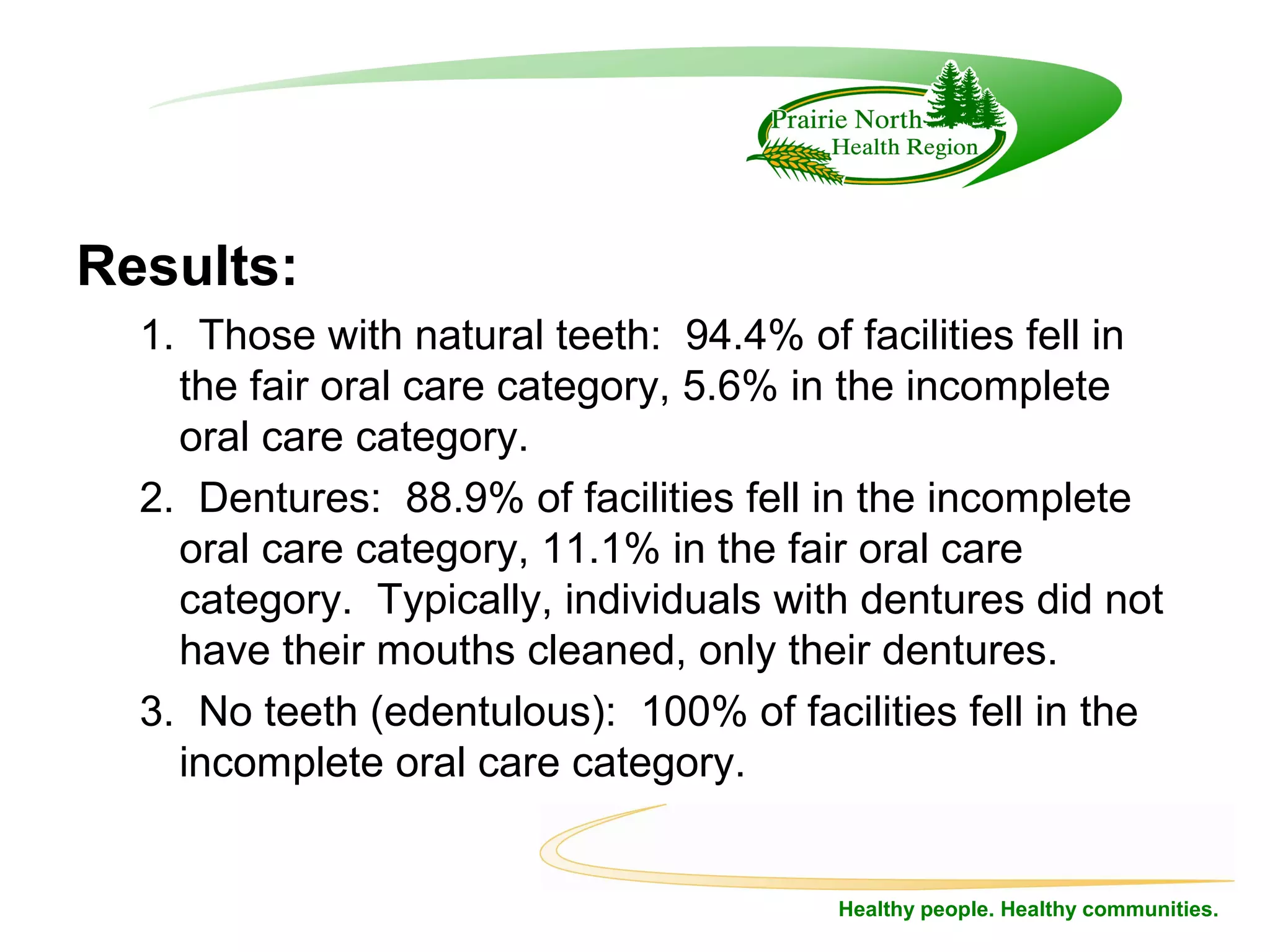 Prairie North Health Region

Results:

1. Those with natural teeth: 94.4% of facilities fell in the fair oral care category, 5.6% in the incomplete oral care category.

2. Dentures: 88.9% of facilities fell in the incomplete oral care category, 11.1% in the fair oral care category. Typically, individuals with dentures did not have their mouths cleaned, only their dentures.

3. No teeth (edentulous): 100% of facilities fell in the incomplete oral care category.

Healthy people. Healthy communities.